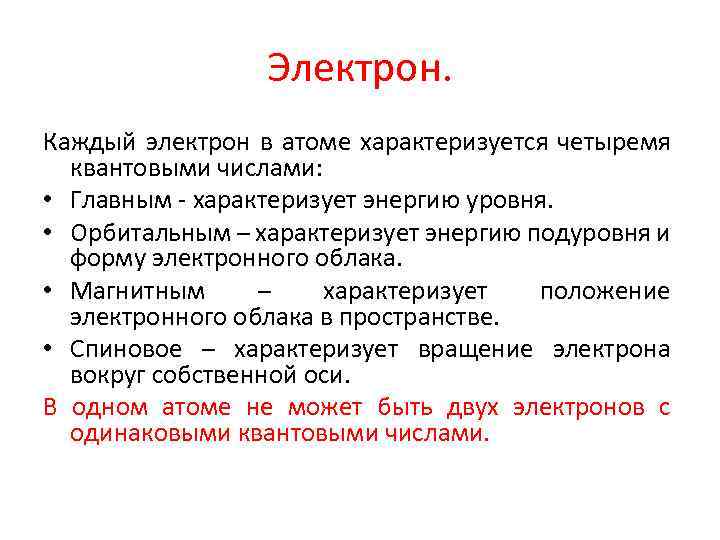 Электрон.

Каждый электрон в атоме характеризуется четыремя квантовыми числами:

• Главным - характеризует энергию уровня.
• Орбитальным – характеризует энергию подуровня и форму электронного облака.
• Магнитным – характеризует положение электронного облака в пространстве.
• Спиновое – характеризует вращение электрона вокруг собственной оси.

В одном атоме не может быть двух электронов с одинаковыми квантовыми числами.